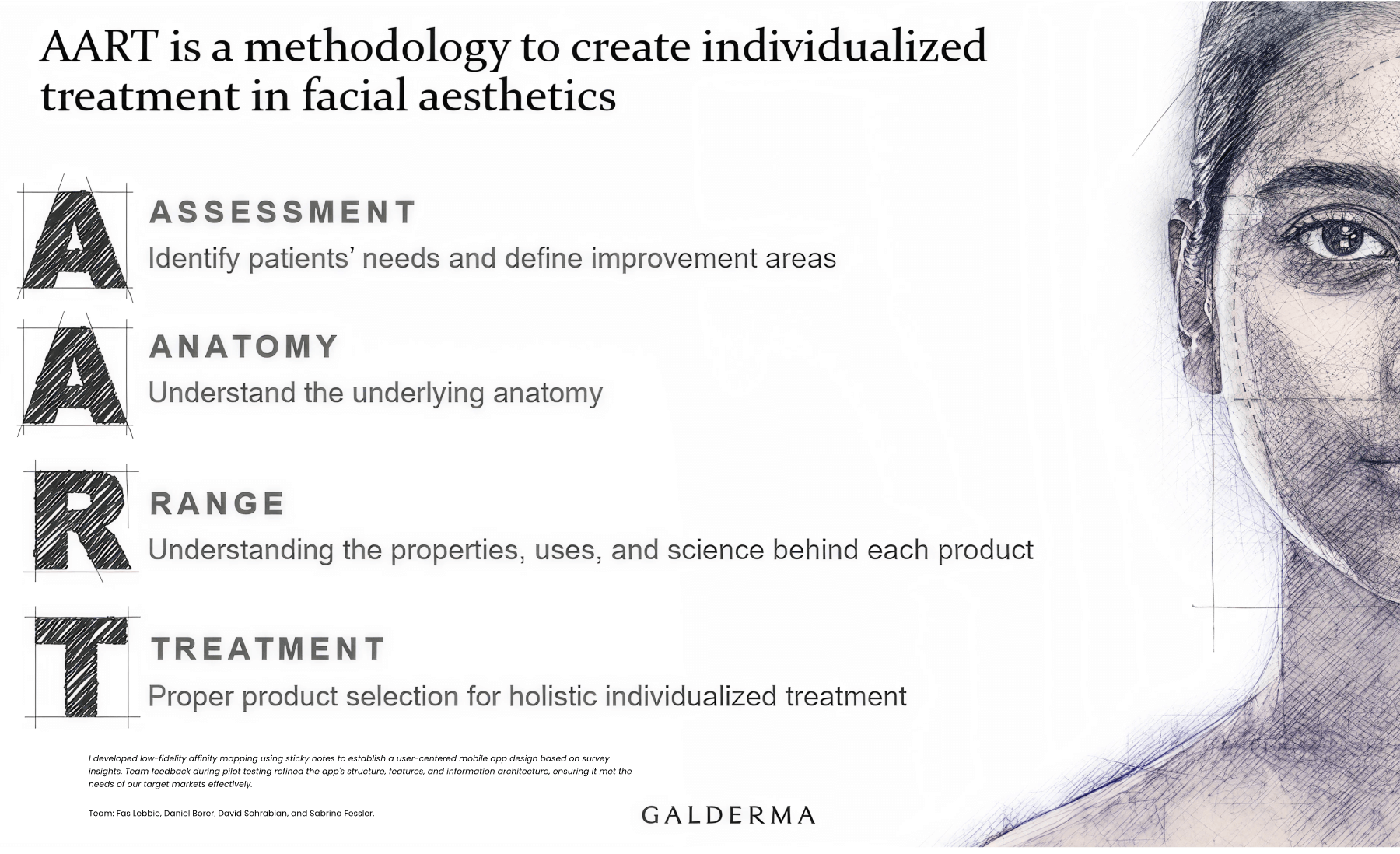 AART is a methodology to create individualized treatment in facial aesthetics

A

ASSESSMENT

Identify patients' needs and define improvement areas

A

ANATOMY

Understand the underlying anatomy

R

RANGE

Understanding the properties, uses, and science behind each product

T

TREATMENT

Proper product selection for holistic individualized treatment

I developed low-fidelity affinity mapping using sticky notes to establish a user-centered mobile app design based on survey insights. Team feedback during pilot testing refined the app's structure, features, and information architecture, ensuring it met the needs of our target markets effectively.

Team: Fas Lebbie, Daniel Borer, David Sohrabian, and Sabrina Fessler.

GALDERMA